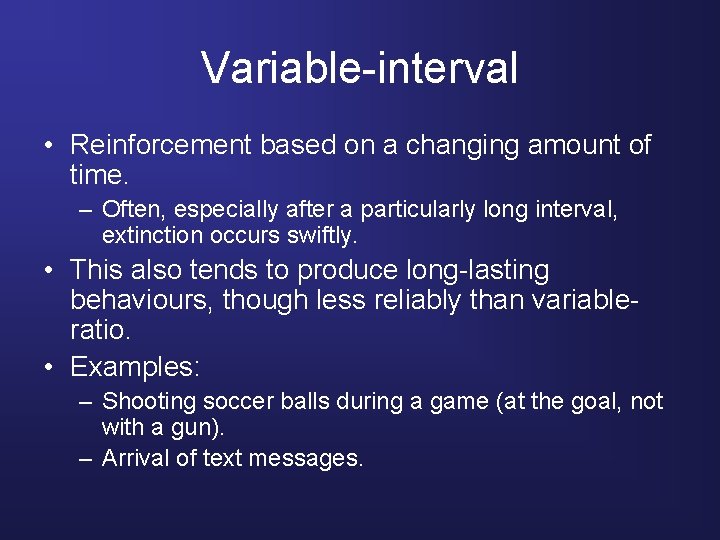 Variable-interval

• Reinforcement based on a changing amount of time.
  – Often, especially after a particularly long interval, extinction occurs swiftly.
• This also tends to produce long-lasting behaviours, though less reliably than variable-ratio.
• Examples:
  – Shooting soccer balls during a game (at the goal, not with a gun).
  – Arrival of text messages.